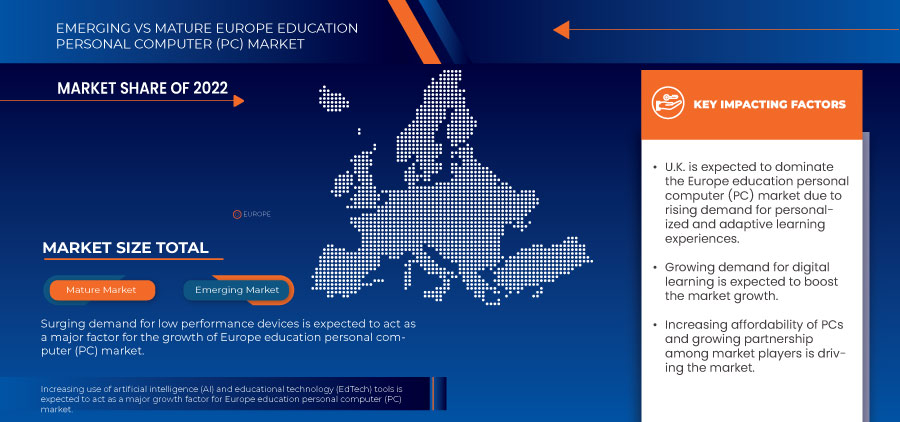 EMERGING VS MATURE EUROPE EDUCATION PERSONAL COMPUTER (PC) MARKET

MARKET SHARE OF 2022

EUROPE

MARKET SIZE TOTAL

Mature Market

Emerging Market

Surging demand for low performance devices is expected to act as a major factor for the growth of Europe education personal computer (PC) market.

Increasing use of artificial intelligence (AI) and educational technology (EdTech) tools is expected to act as a major growth factor for Europe education personal computer (PC) market.

KEY IMPACTING FACTORS

• U.K. is expected to dominate the Europe education personal computer (PC) market due to rising demand for personalized and adaptive learning experiences.

• Growing demand for digital learning is expected to boost the market growth.

• Increasing affordability of PCs and growing partnership among market players is driving the market.